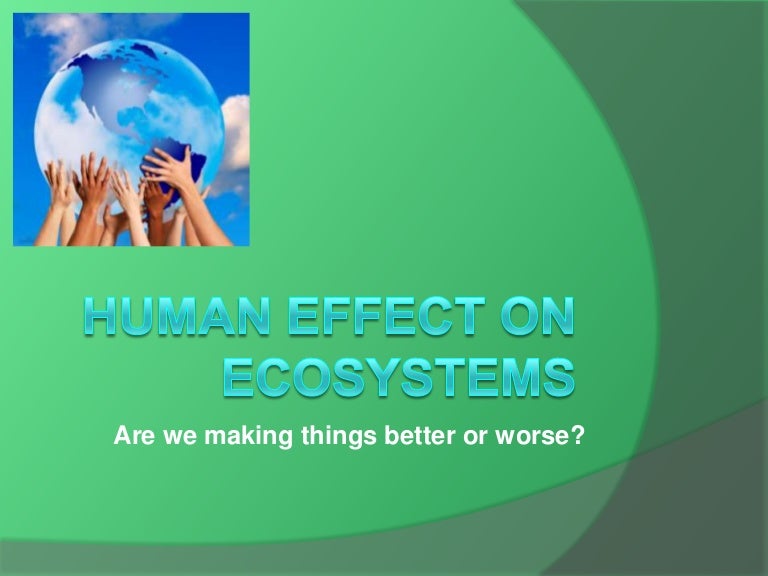 HUMAN EFFECT ON ECOSYSTEMS

Are we making things better or worse?